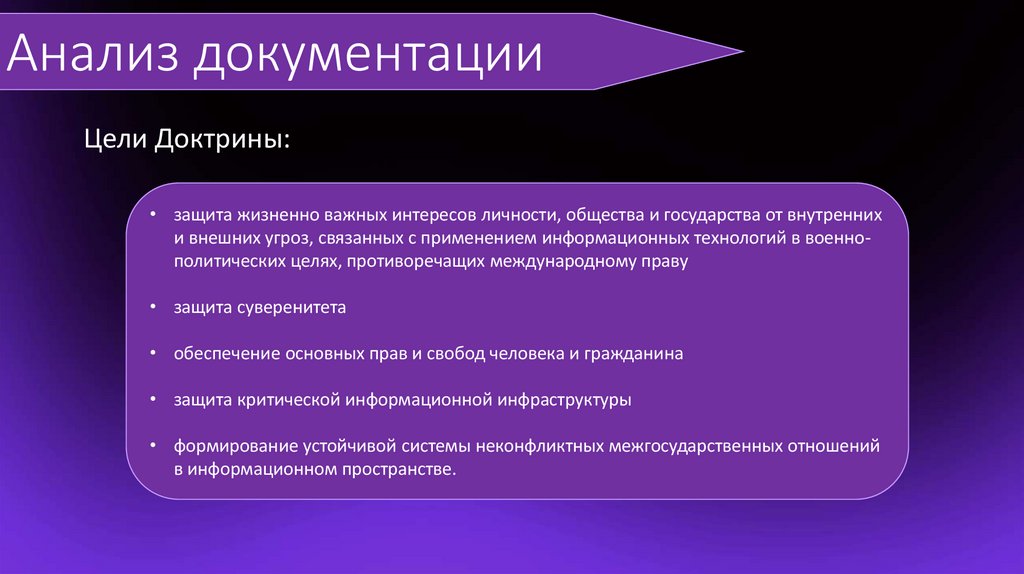 Анализ документации

Цели Доктрины:

• защита жизненно важных интересов личности, общества и государства от внутренних и внешних угроз, связанных с применением информационных технологий в военно-политических целях, противоречащих международному праву

• защита суверенитета

• обеспечение основных прав и свобод человека и гражданина

• защита критической информационной инфраструктуры

• формирование устойчивой системы неконфликтных межгосударственных отношений в информационном пространстве.